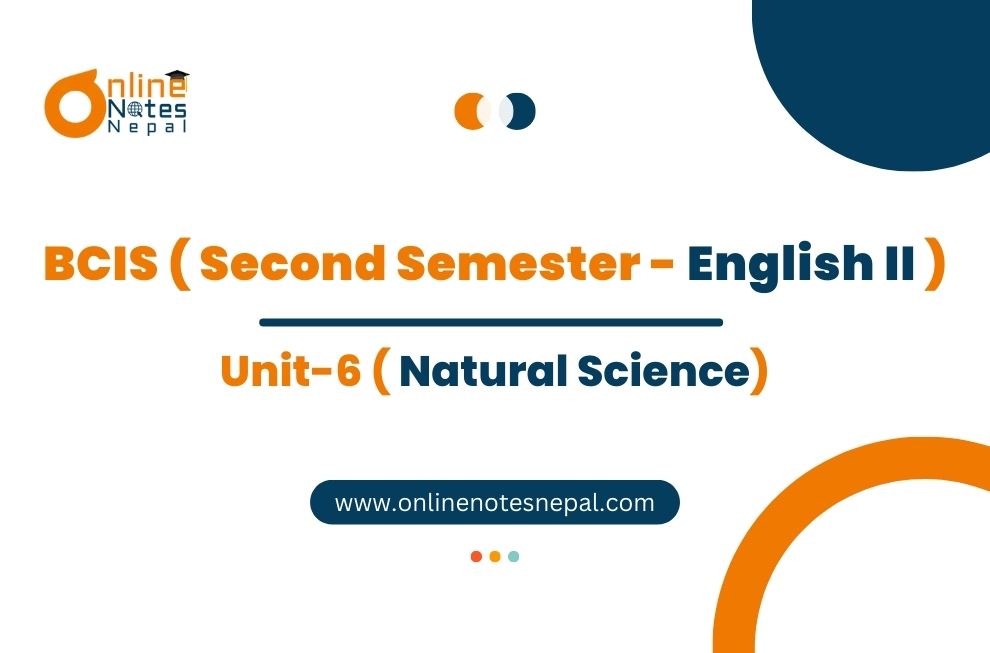 Online Notes Nepal

BCIS ( Second Semester - English II )

Unit-6 ( Natural Science)

www.onlinenotesnepal.com